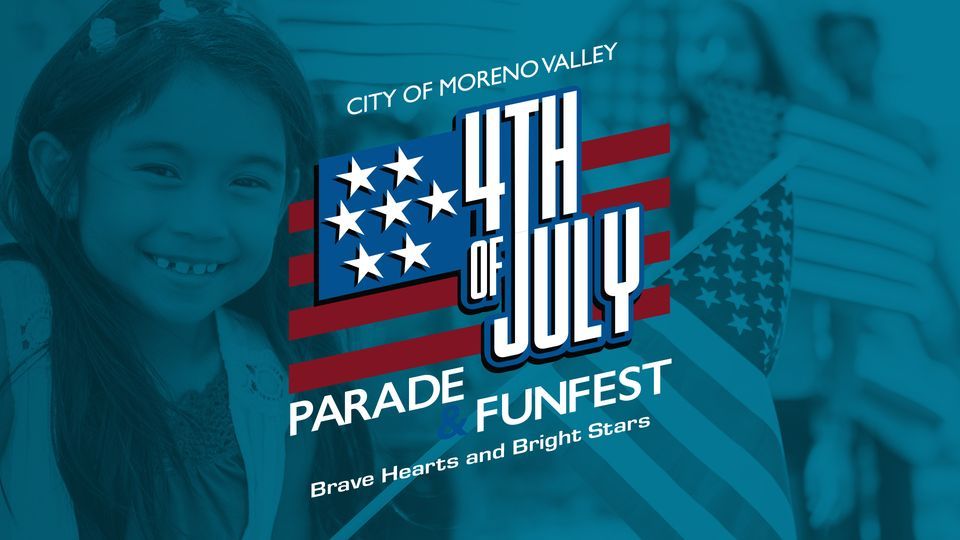 CITY OF MORENO VALLEY
4TH OF JULY
PARADE & FUNFEST
Brave Hearts and Bright Stars